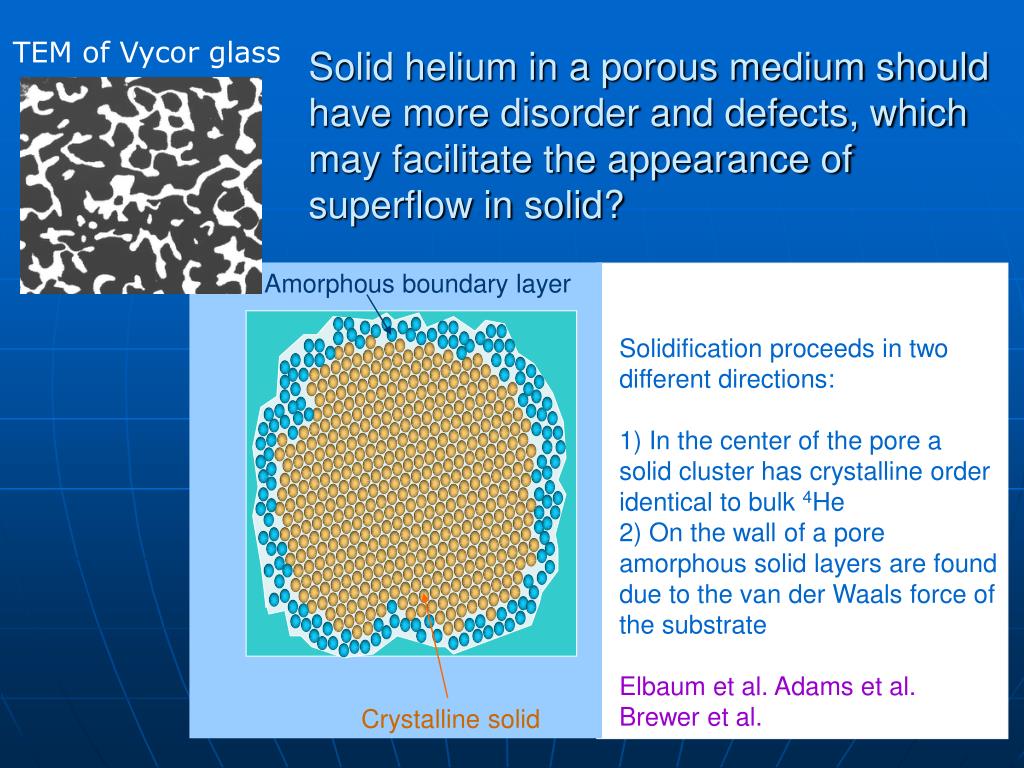 TEM of Vycor glass

Solid helium in a porous medium should have more disorder and defects, which may facilitate the appearance of superflow in solid?

Amorphous boundary layer

Crystalline solid

Solidification proceeds in two different directions:

1) In the center of the pore a solid cluster has crystalline order identical to bulk $^4$He
2) On the wall of a pore amorphous solid layers are found due to the van der Waals force of the substrate

Elbaum et al. Adams et al. Brewer et al.